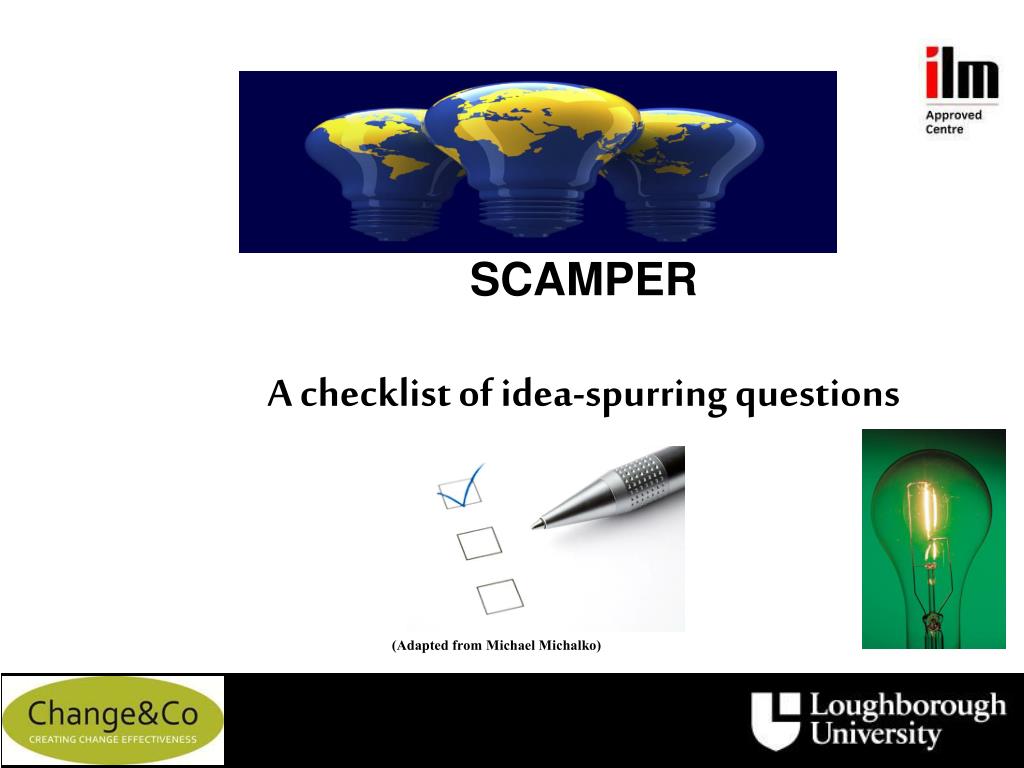 ilm
Approved Centre

SCAMPER

A checklist of idea-spurring questions

(Adapted from Michael Michalko)

Change&Co
CREATING CHANGE EFFECTIVENESS

Loughborough University